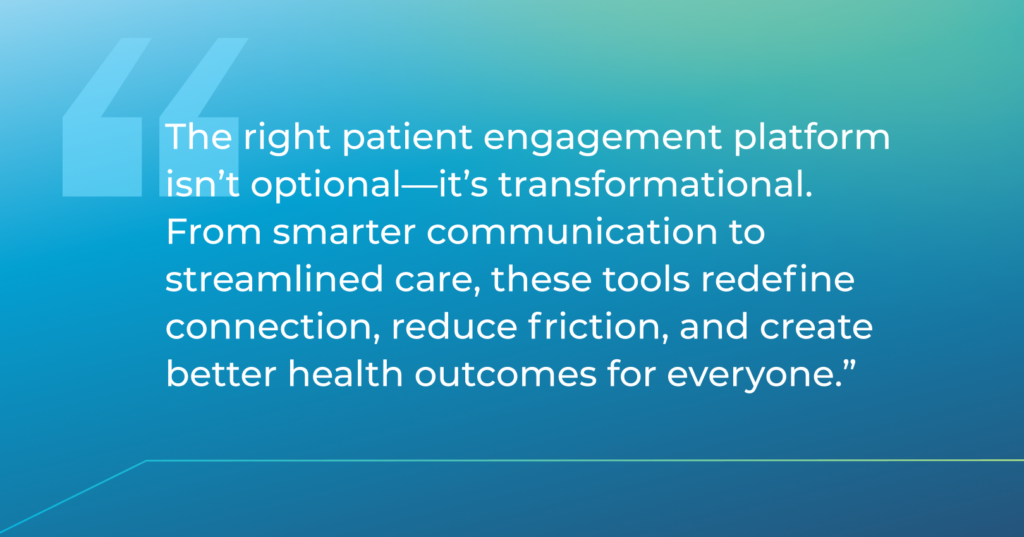 “The right patient engagement platform isn’t optional—it’s transformational. From smarter communication to streamlined care, these tools redefine connection, reduce friction, and create better health outcomes for everyone.”